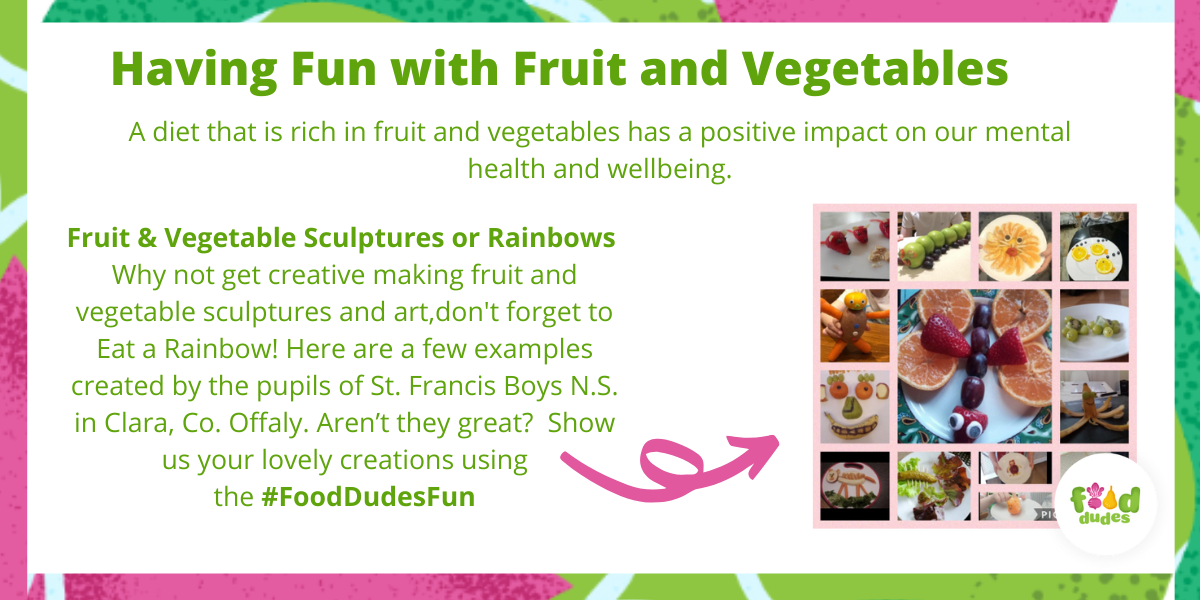 Having Fun with Fruit and Vegetables

A diet that is rich in fruit and vegetables has a positive impact on our mental health and wellbeing.

Fruit & Vegetable Sculptures or Rainbows
Why not get creative making fruit and vegetable sculptures and art,don't forget to Eat a Rainbow! Here are a few examples created by the pupils of St. Francis Boys N.S. in Clara, Co. Offaly. Aren't they great? Show us your lovely creations using the #FoodDudesFun

food dudes